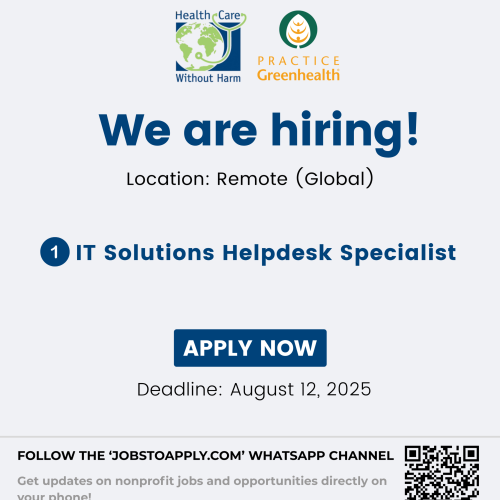 Health Care Without Harm

PRACTICE Greenhealth

We are hiring!

Location: Remote (Global)

1 IT Solutions Helpdesk Specialist

APPLY NOW

Deadline: August 12, 2025

FOLLOW THE 'JOBSTOAPPLY.COM' WHATSAPP CHANNEL

Get updates on nonprofit jobs and opportunities directly on your phone!